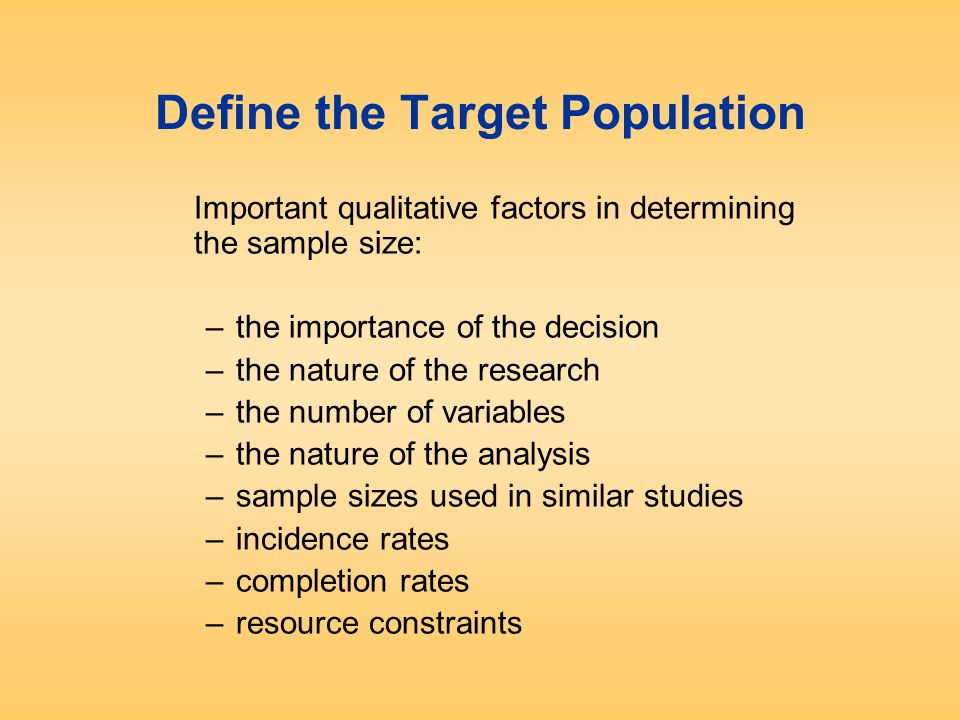 Define the Target Population

Important qualitative factors in determining the sample size:

– the importance of the decision
– the nature of the research
– the number of variables
– the nature of the analysis
– sample sizes used in similar studies
– incidence rates
– completion rates
– resource constraints